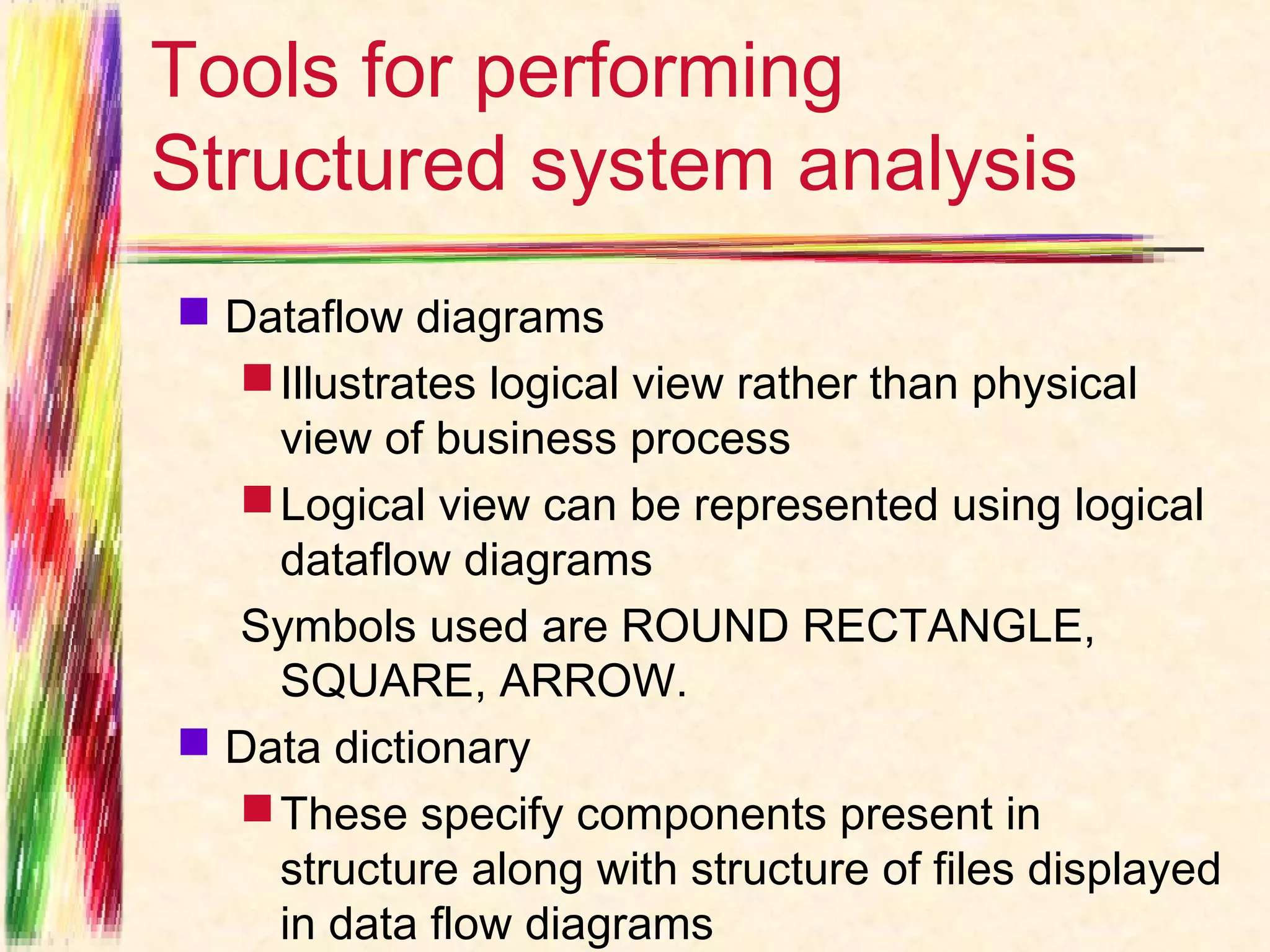 Tools for performing Structured system analysis

Dataflow diagrams

Illustrates logical view rather than physical view of business process

Logical view can be represented using logical dataflow diagrams

Symbols used are ROUND RECTANGLE, SQUARE, ARROW.

Data dictionary

These specify components present in structure along with structure of files displayed in data flow diagrams